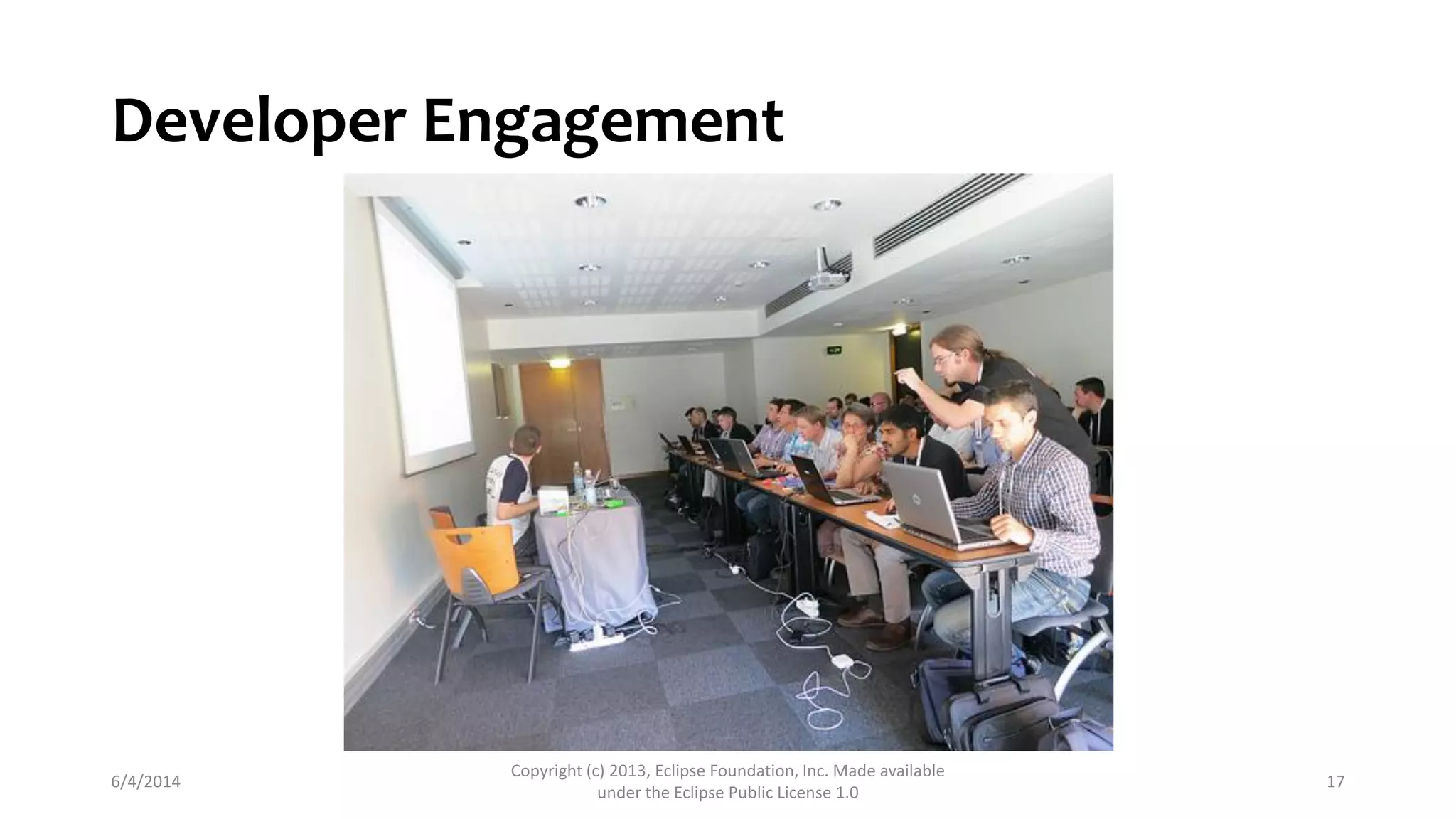 Developer Engagement

6/4/2014

Copyright (c) 2013, Eclipse Foundation, Inc. Made available under the Eclipse Public License 1.0

17